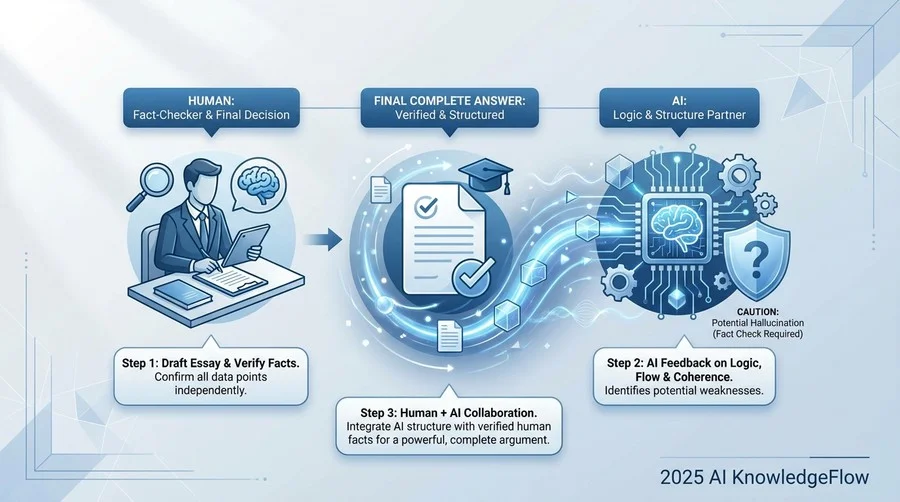 HUMAN:
Fact-Checker & Final Decision

FINAL COMPLETE ANSWER:
Verified & Structured

AI:
Logic & Structure Partner

CAUTION:
Potential Hallucination
(Fact Check Required)

Step 1: Draft Essay & Verify Facts.
Confirm all data points independently.

Step 3: Human + AI Collaboration.
Integrate AI structure with verified human facts for a powerful, complete argument.

Step 2: AI Feedback on Logic, Flow & Coherence.
Identifies potential weaknesses.

2025 AI KnowledgeFlow